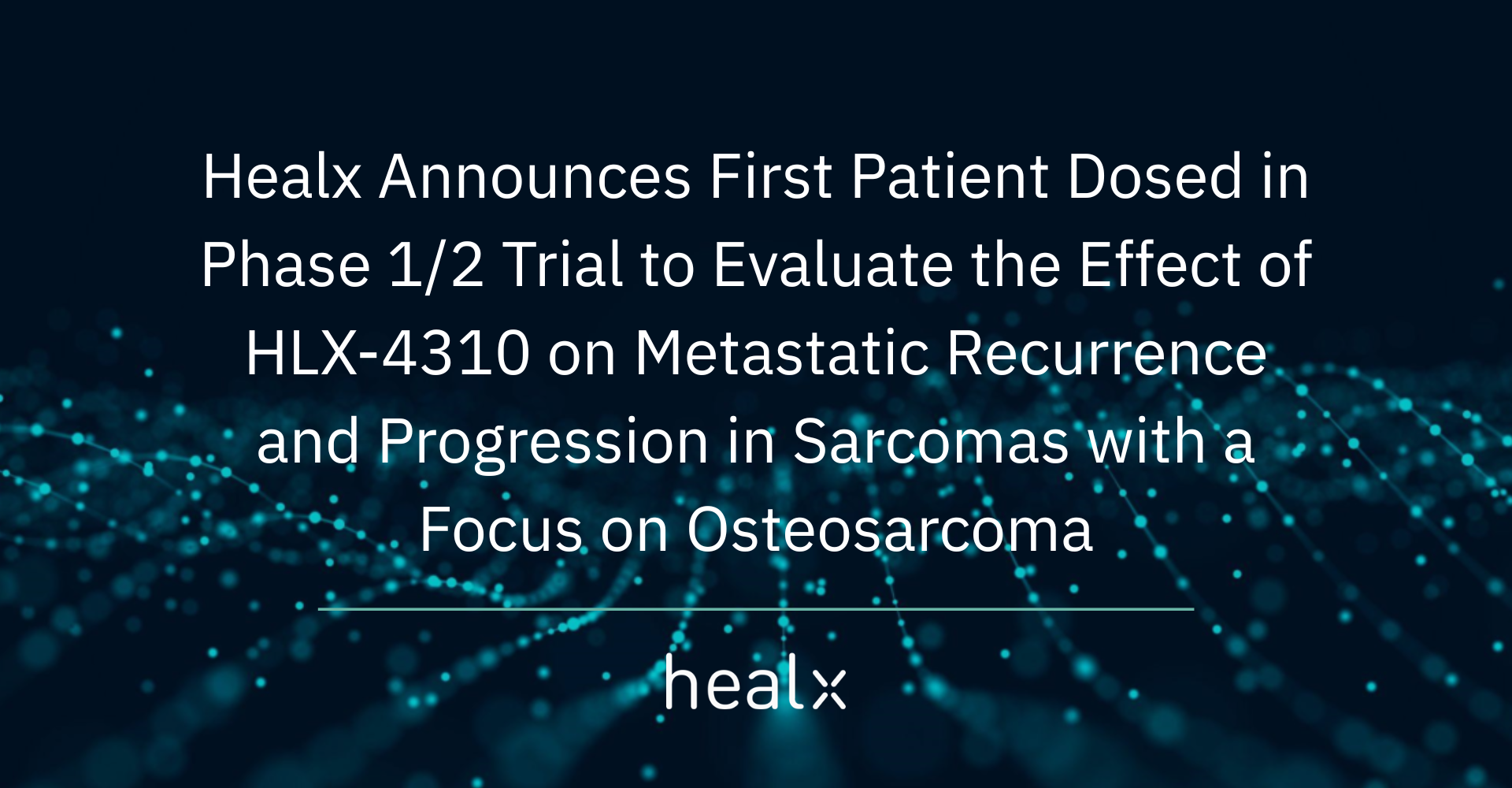 Healx Announces First Patient Dosed in Phase 1/2 Trial to Evaluate the Effect of HLX-4310 on Metastatic Recurrence and Progression in Sarcomas with a Focus on Osteosarcoma

healx